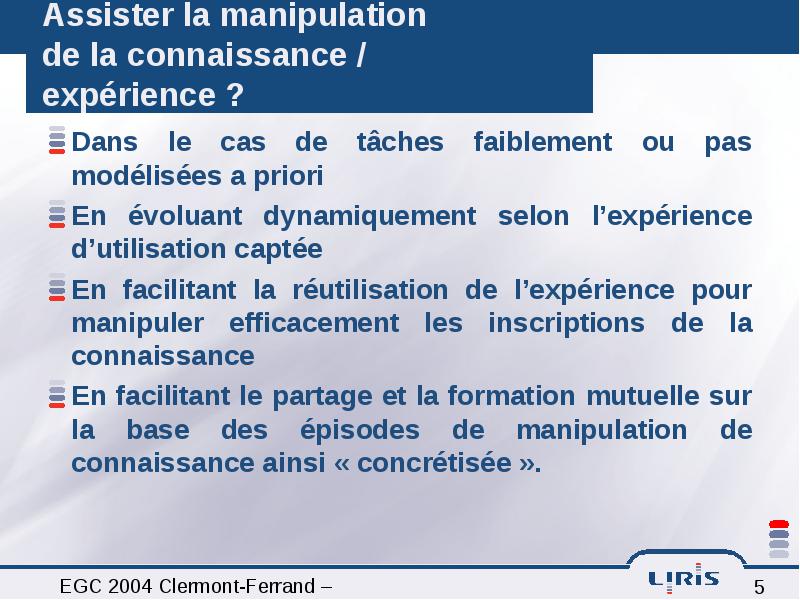 Assister la manipulation de la connaissance / expérience ?

Dans le cas de tâches faiblement ou pas modélisées a priori

En évoluant dynamiquement selon l'expérience d'utilisation captée

En facilitant la réutilisation de l'expérience pour manipuler efficacement les inscriptions de la connaissance

En facilitant le partage et la formation mutuelle sur la base des épisodes de manipulation de connaissance ainsi « concrétisée ».

EGC 2004 Clermont-Ferrand –

LIRIS

5